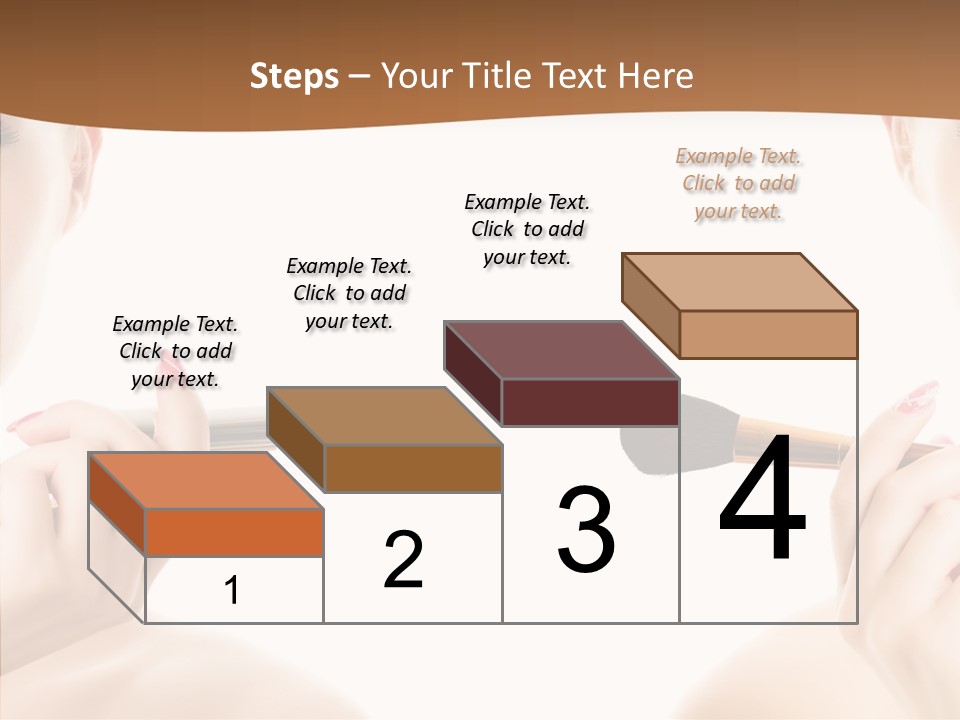 Steps – Your Title Text Here

Example Text. Click to add your text.

Example Text. Click to add your text.

Example Text. Click to add your text.

Example Text. Click to add your text.

1

2

3

4